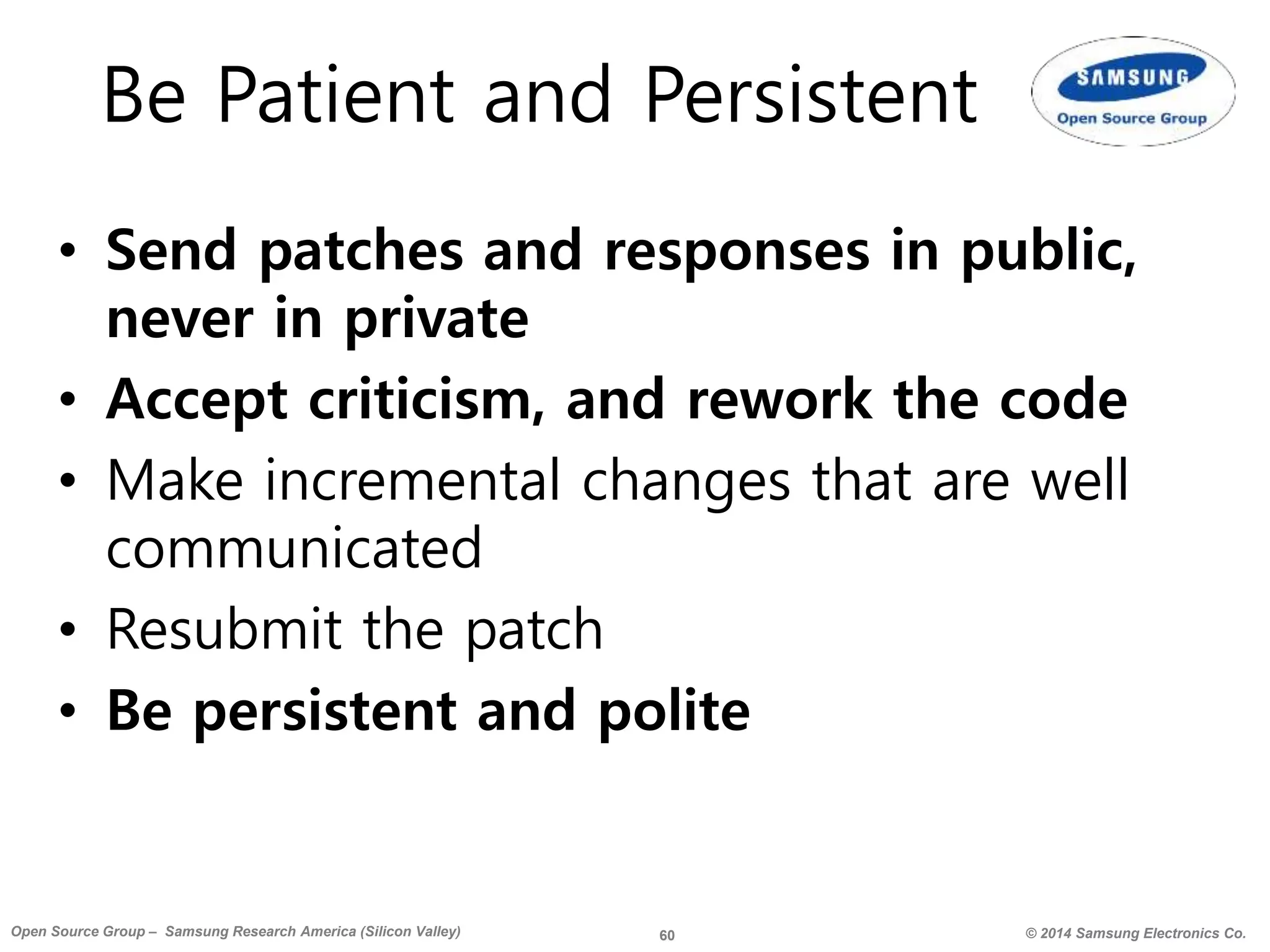 Be Patient and Persistent

SAMSUNG
Open Source Group

• Send patches and responses in public, never in private
• Accept criticism, and rework the code
• Make incremental changes that are well communicated
• Resubmit the patch
• Be persistent and polite

Open Source Group – Samsung Research America (Silicon Valley)
60
© 2014 Samsung Electronics Co.